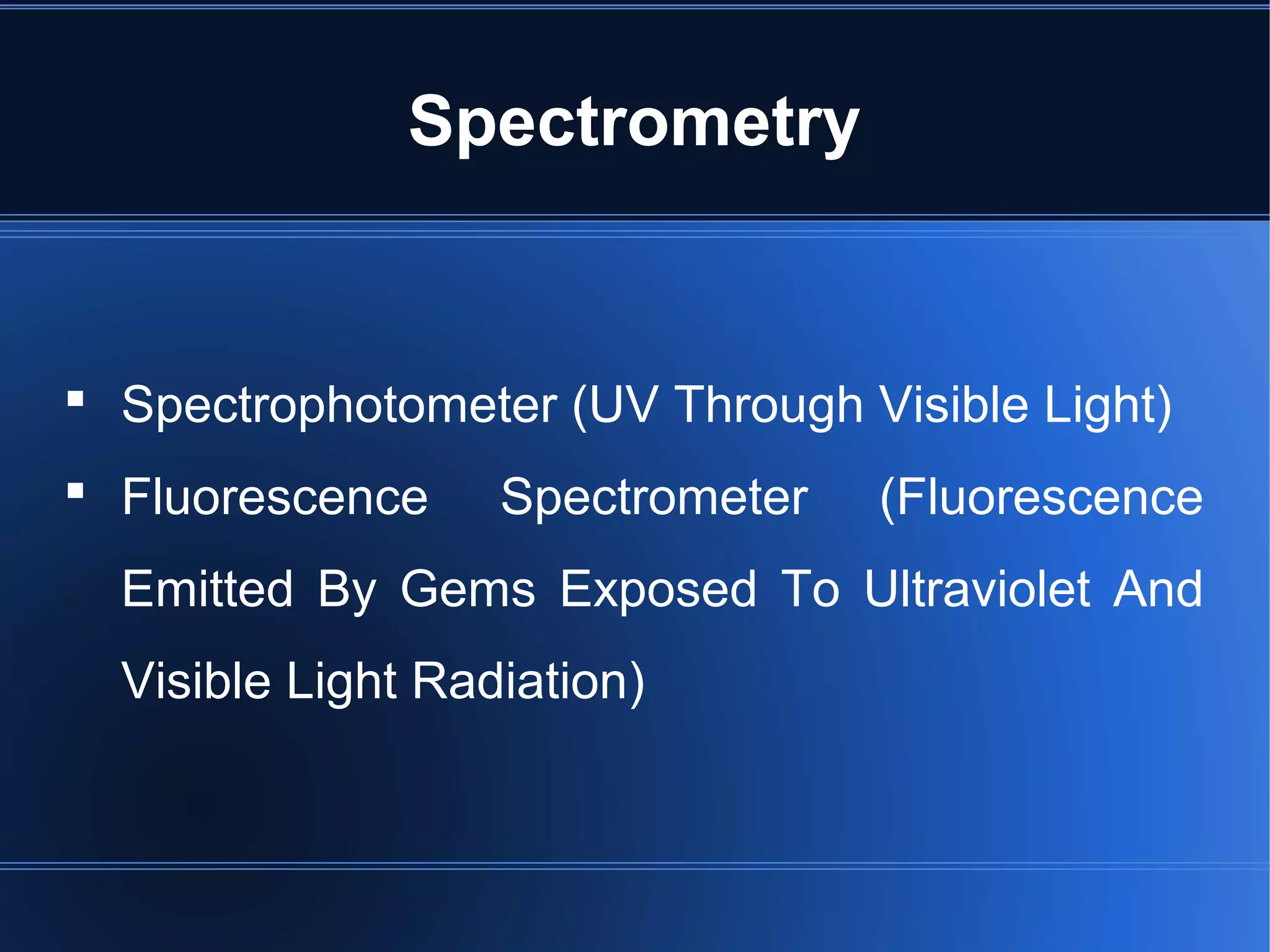 Spectrometry

▪ Spectrophotometer (UV Through Visible Light)

▪ Fluorescence Spectrometer (Fluorescence Emitted By Gems Exposed To Ultraviolet And Visible Light Radiation)